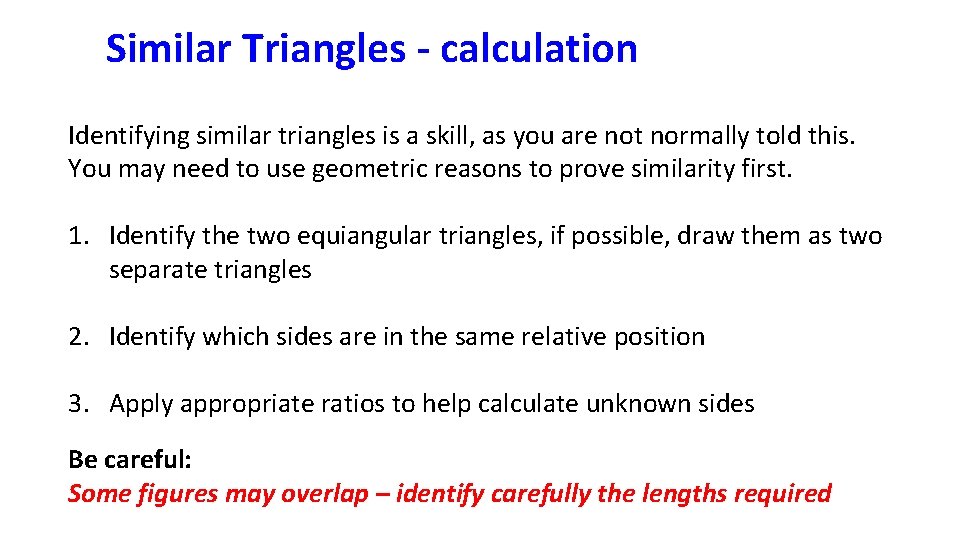 Similar Triangles - calculation

Identifying similar triangles is a skill, as you are not normally told this. You may need to use geometric reasons to prove similarity first.

1. Identify the two equiangular triangles, if possible, draw them as two separate triangles

2. Identify which sides are in the same relative position

3. Apply appropriate ratios to help calculate unknown sides

Be careful:
Some figures may overlap – identify carefully the lengths required